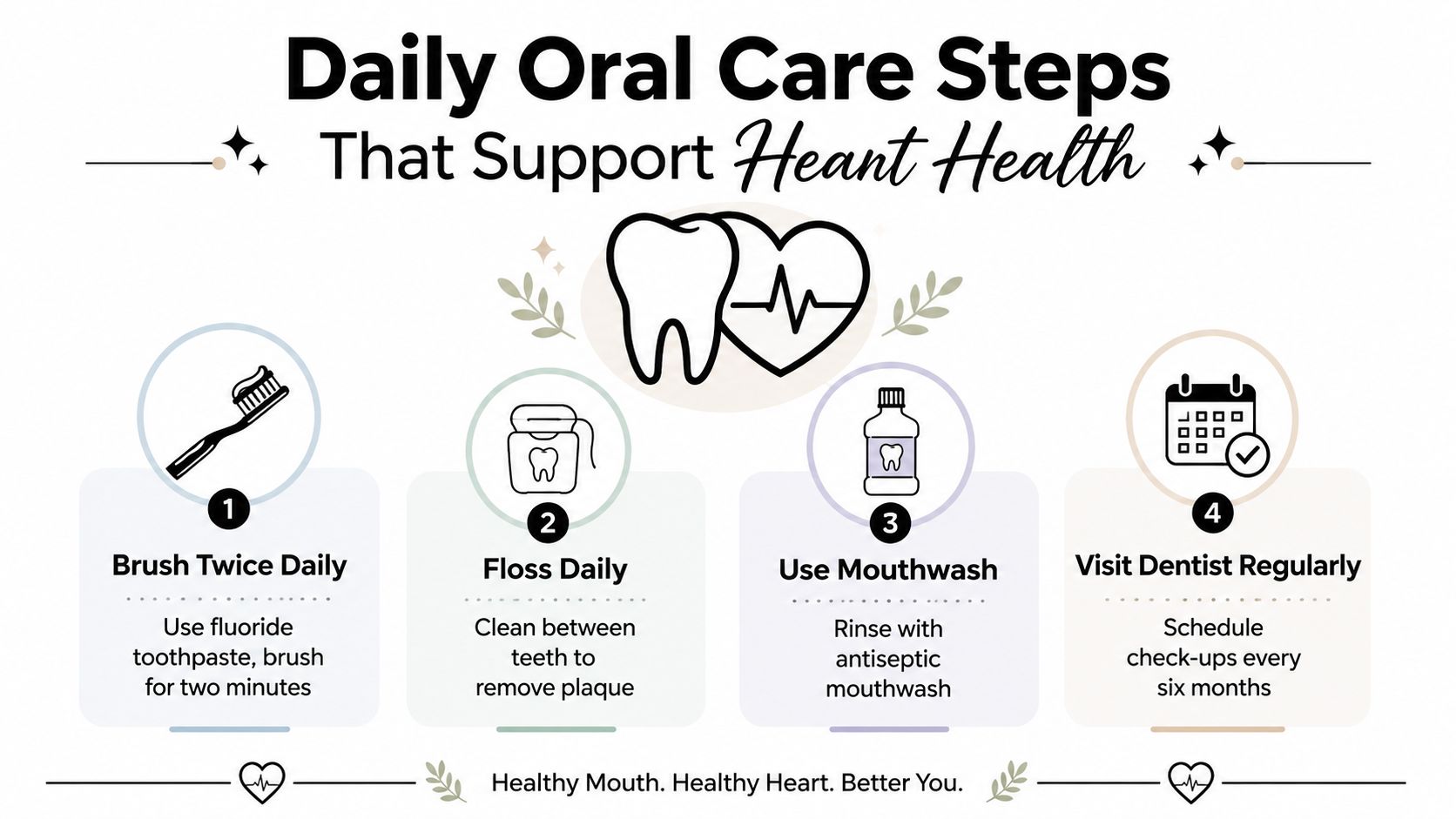 Daily Oral Care Steps

That Support Heart Health

1

Brush Twice Daily

Use fluoride toothpaste, brush for two minutes

2

Floss Daily

Clean between teeth to remove plaque

3

Use Mouthwash

Rinse with antiseptic mouthwash

4

Visit Dentist Regularly

Schedule check-ups every six months

Healthy Mouth. Healthy Heart. Better You.